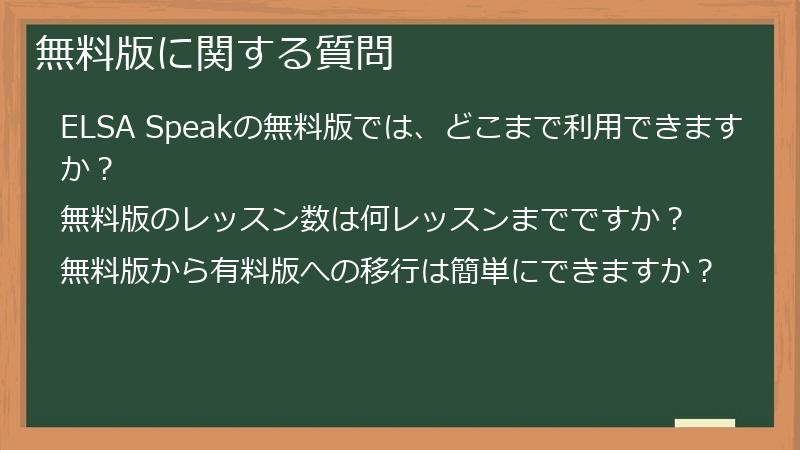 無料版に関する質問

ELSA Speakの無料版では、どこまで利用できますか？

無料版のレッスン数は何レッスンまでですか？

無料版から有料版への移行は簡単にできますか？